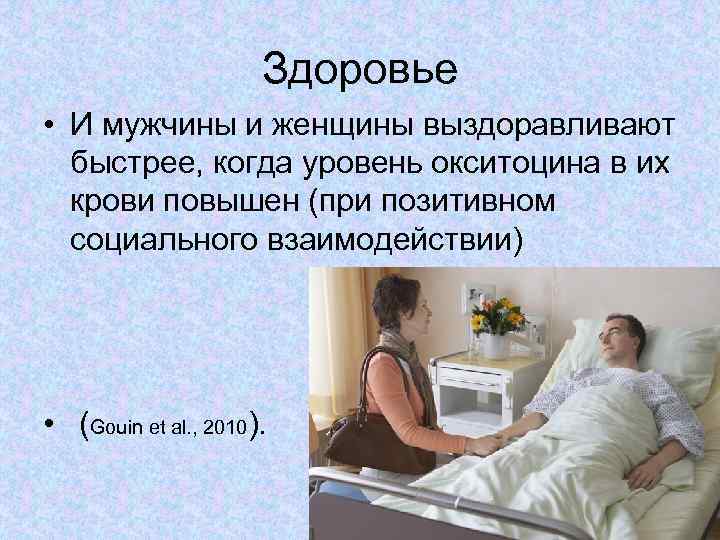 Здоровье

• И мужчины и женщины выздоравливают быстрее, когда уровень окситоцина в их крови повышен (при позитивном социального взаимодействии)

• (Gouin et al., 2010).